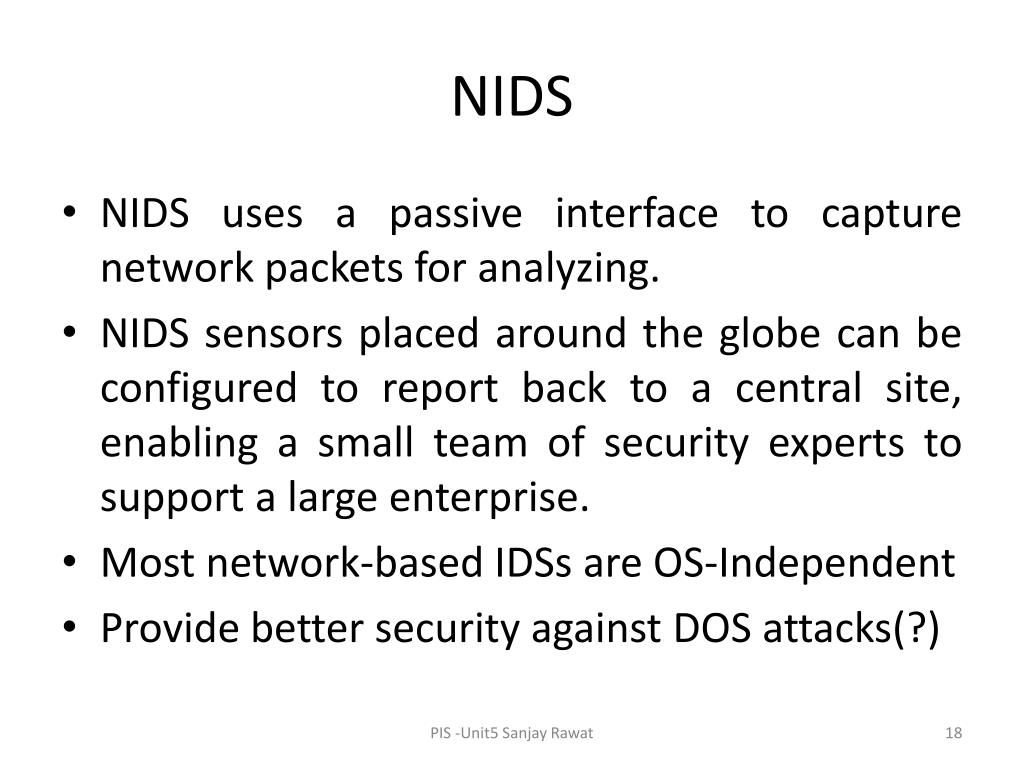 NIDS

• NIDS uses a passive interface to capture network packets for analyzing.
• NIDS sensors placed around the globe can be configured to report back to a central site, enabling a small team of security experts to support a large enterprise.
• Most network-based IDSs are OS-Independent
• Provide better security against DOS attacks(?)

PIS -Unit5 Sanjay Rawat

18